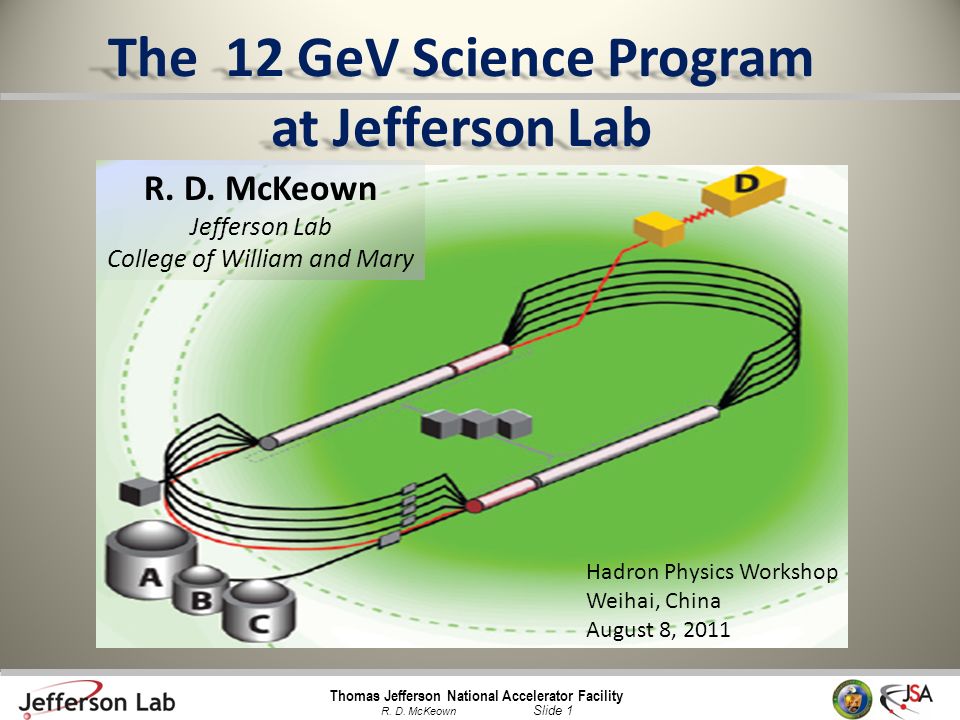 The 12 GeV Science Program at Jefferson Lab

R. D. McKeown
Jefferson Lab
College of William and Mary

D

A
B
C

Hadron Physics Workshop
Weihai, China
August 8, 2011

Jefferson Lab

Thomas Jefferson National Accelerator Facility
R. D. McKeown Slide 1

JSA